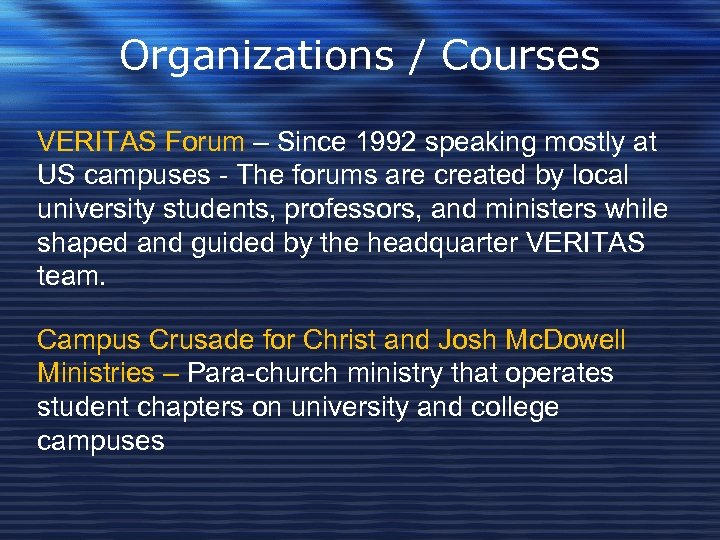 Organizations / Courses

VERITAS Forum – Since 1992 speaking mostly at US campuses - The forums are created by local university students, professors, and ministers while shaped and guided by the headquarter VERITAS team.

Campus Crusade for Christ and Josh McDowell Ministries – Para-church ministry that operates student chapters on university and college campuses